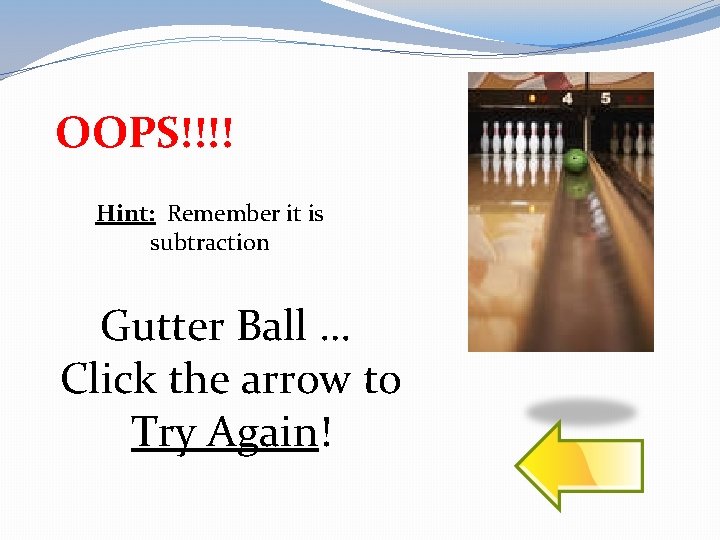 OOPS!!!!

Hint: Remember it is subtraction

Gutter Ball …
Click the arrow to
Try Again!

4 5